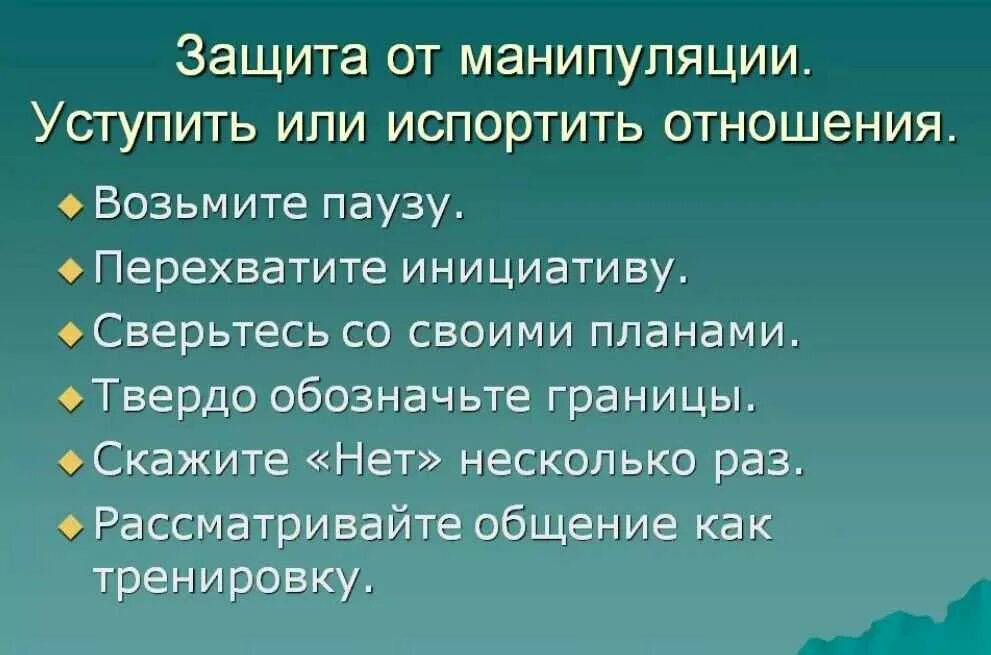 Защита от манипуляции.
Уступить или испортить отношения.

Возьмите паузу.
Перехватите инициативу.
Сверьтесь со своими планами.
Твердо обозначьте границы.
Скажите «Нет» несколько раз.
Рассматривайте общение как тренировку.